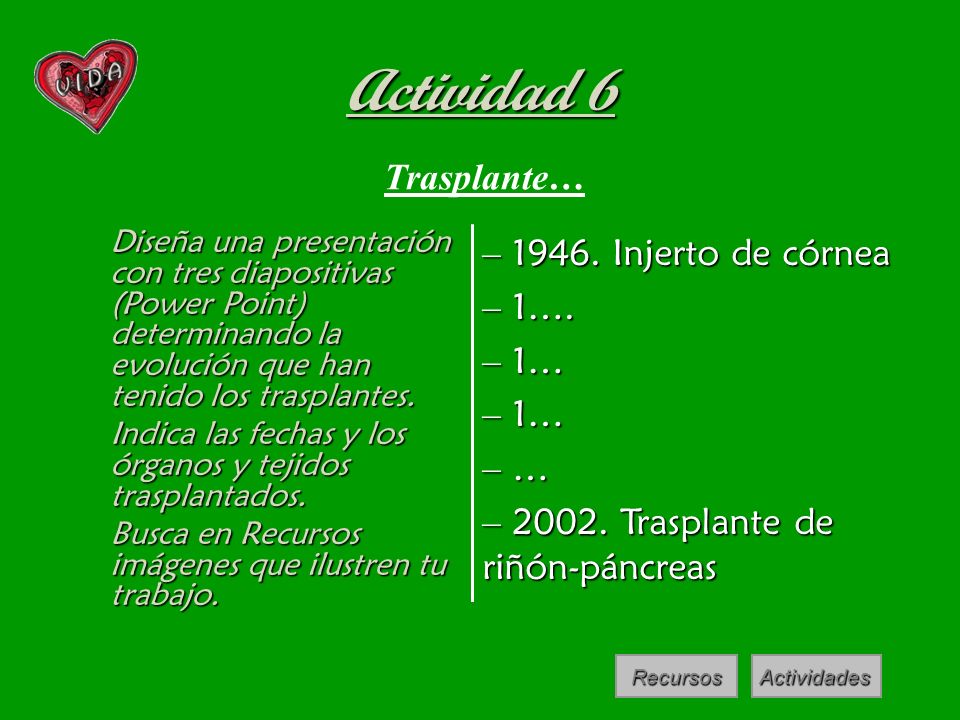 VIDA

Actividad 6

Trasplante…

Diseña una presentación con tres diapositivas (Power Point) determinando la evolución que han tenido los trasplantes.

Indica las fechas y los órganos y tejidos trasplantados.

Busca en Recursos imágenes que ilustren tu trabajo.

– 1946. Injerto de córnea
– 1….
– 1…
– 1…
– …
– 2002. Trasplante de riñón-páncreas

Recursos Actividades